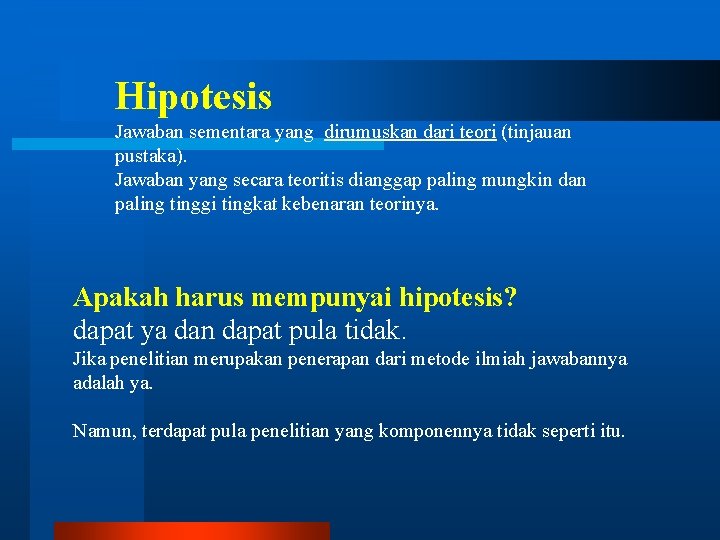 Hipotesis

Jawaban sementara yang dirumuskan dari teori (tinjauan pustaka).
Jawaban yang secara teoritis dianggap paling mungkin dan paling tinggi tingkat kebenaran teorinya.

Apakah harus mempunyai hipotesis?
dapat ya dan dapat pula tidak.
Jika penelitian merupakan penerapan dari metode ilmiah jawabannya adalah ya.

Namun, terdapat pula penelitian yang komponennya tidak seperti itu.